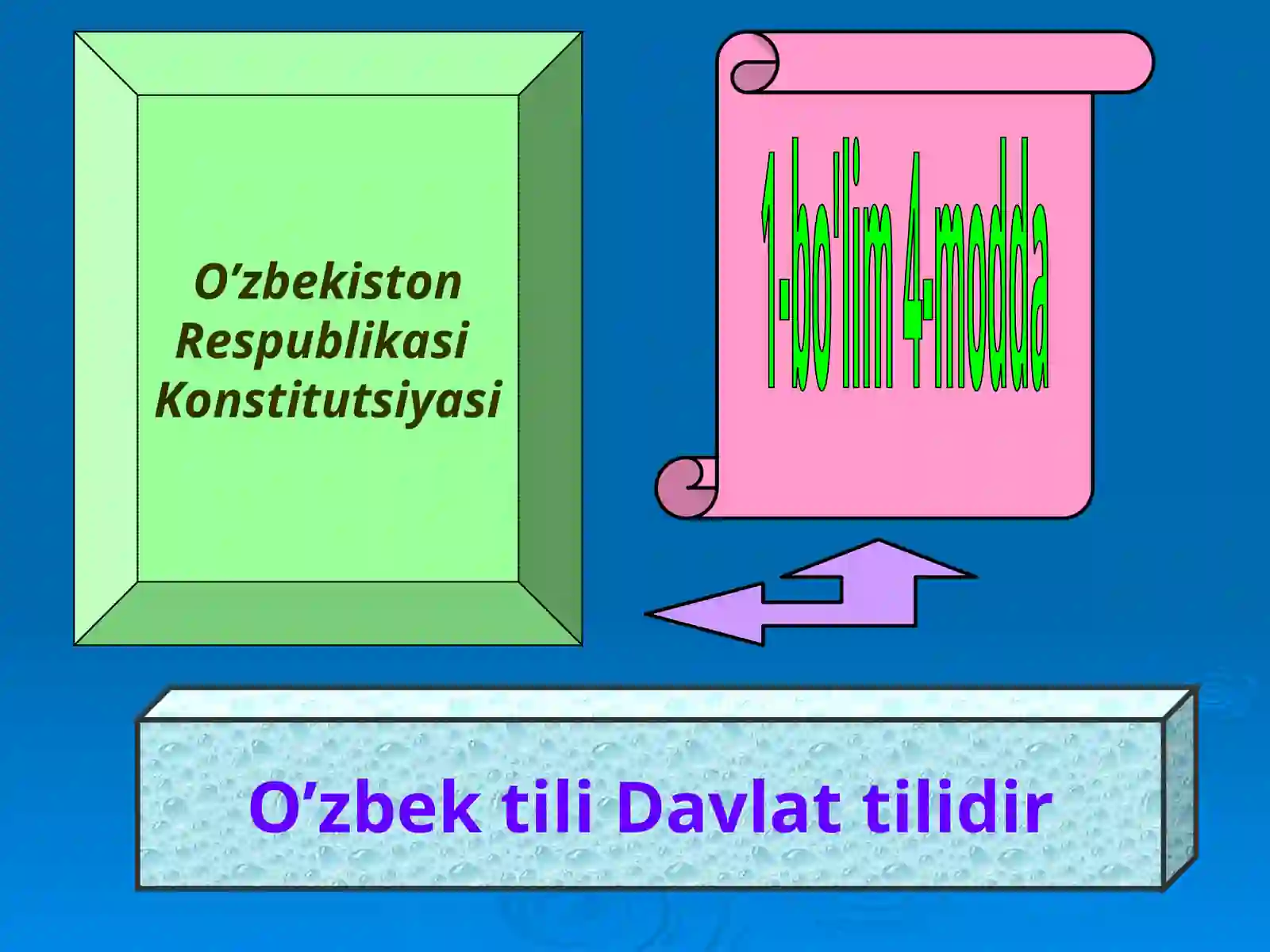 O’zbekiston Respublikasi Konstitutsiyasi

1-bo'lim 4-modda

O’zbek tili Davlat tilidir